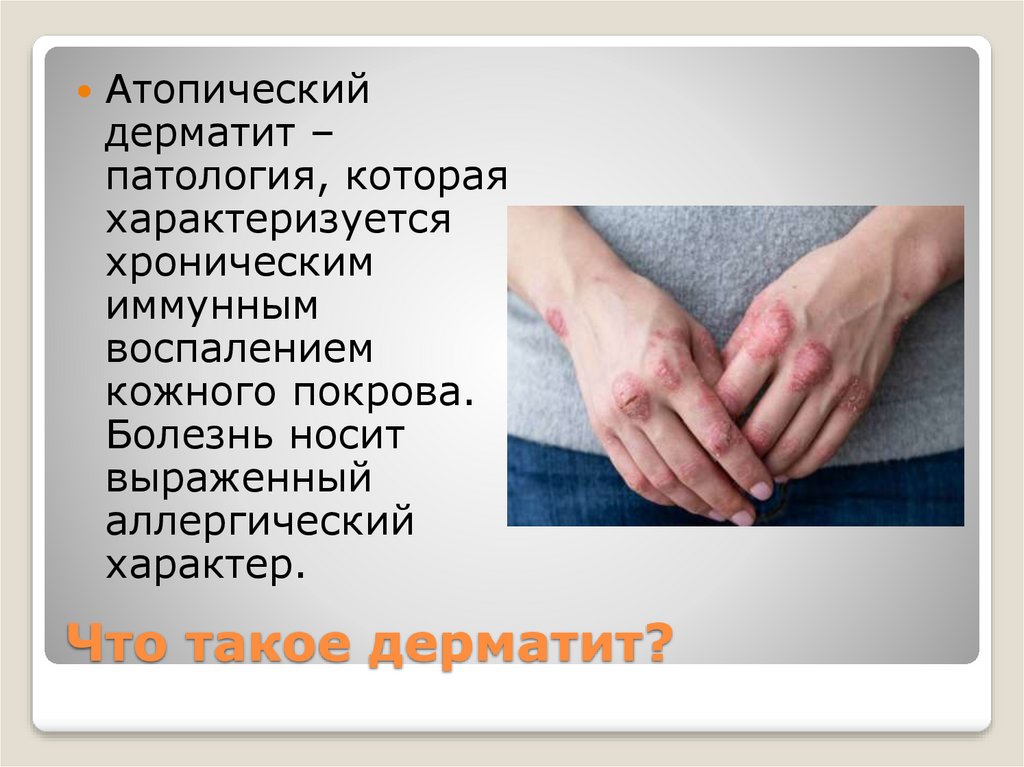 Атопический дерматит – патология, которая характеризуется хроническим иммунным воспалением кожного покрова. Болезнь носит выраженный аллергический характер.

Что такое дерматит?